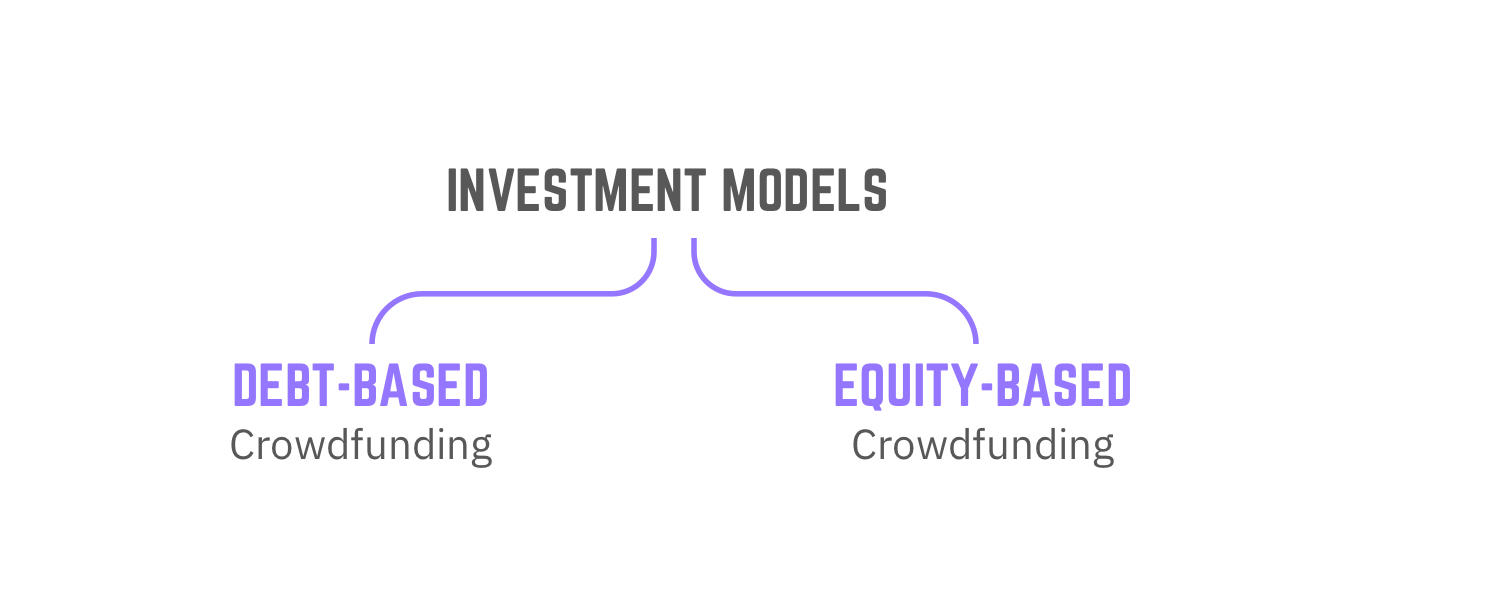 INVESTMENT MODELS

DEBT-BASED
Crowdfunding

EQUITY-BASED
Crowdfunding